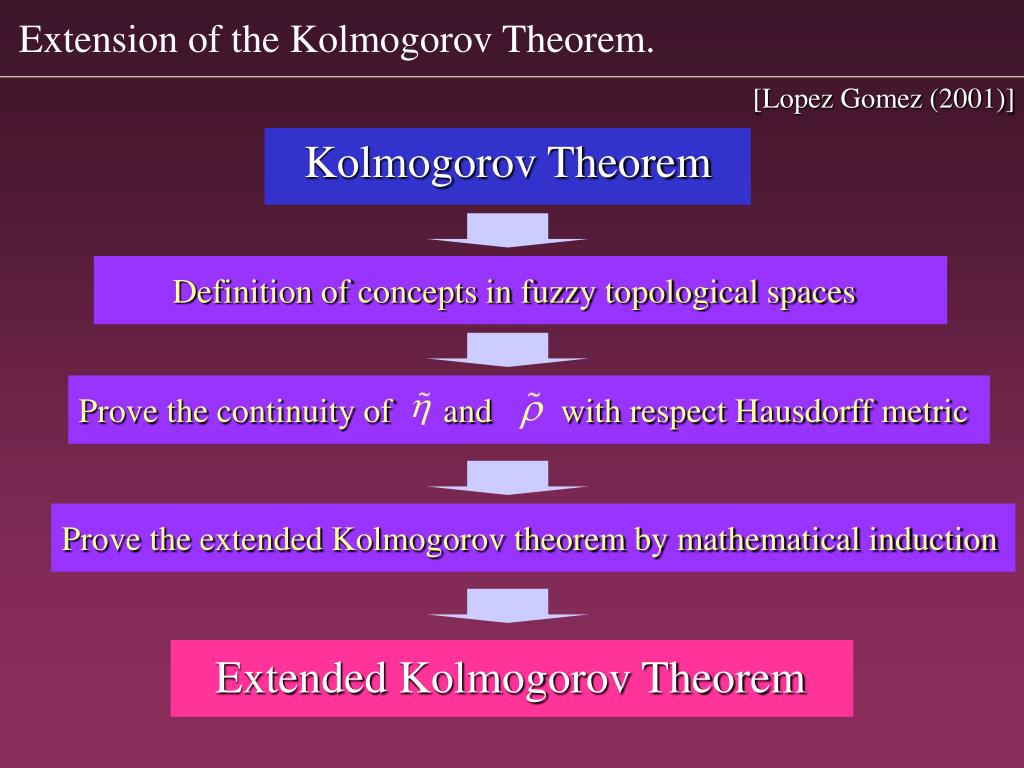 Extension of the Kolmogorov Theorem.

[Lopez Gomez (2001)]

Kolmogorov Theorem

Definition of concepts in fuzzy topological spaces

Prove the continuity of $\tilde{\eta}$ and $\tilde{\rho}$ with respect Hausdorff metric

Prove the extended Kolmogorov theorem by mathematical induction

Extended Kolmogorov Theorem